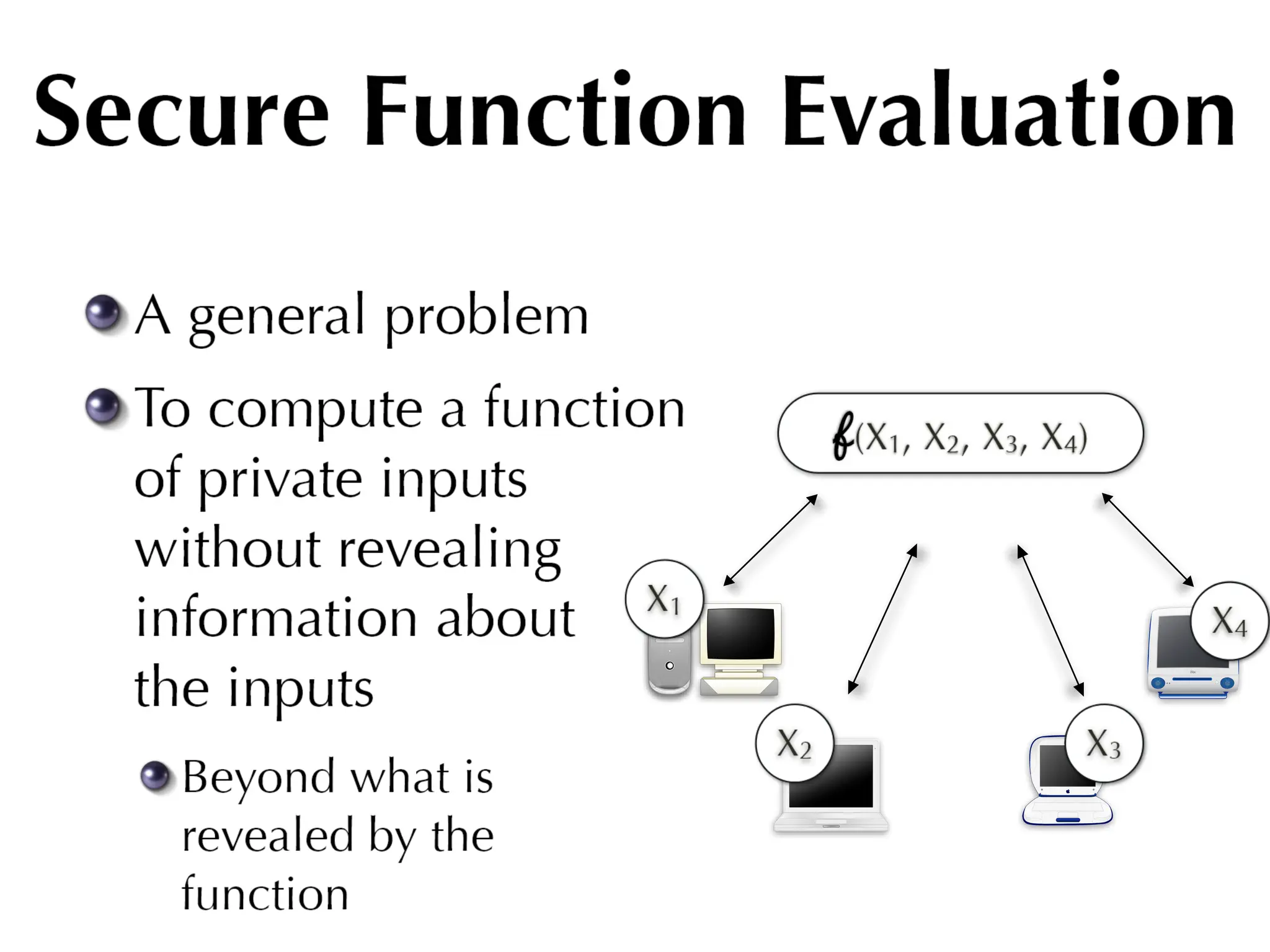 Secure Function Evaluation

A general problem

To compute a function of private inputs without revealing information about the inputs

Beyond what is revealed by the function

$f(X_1, X_2, X_3, X_4)$

$X_1$

$X_2$

$X_3$

$X_4$